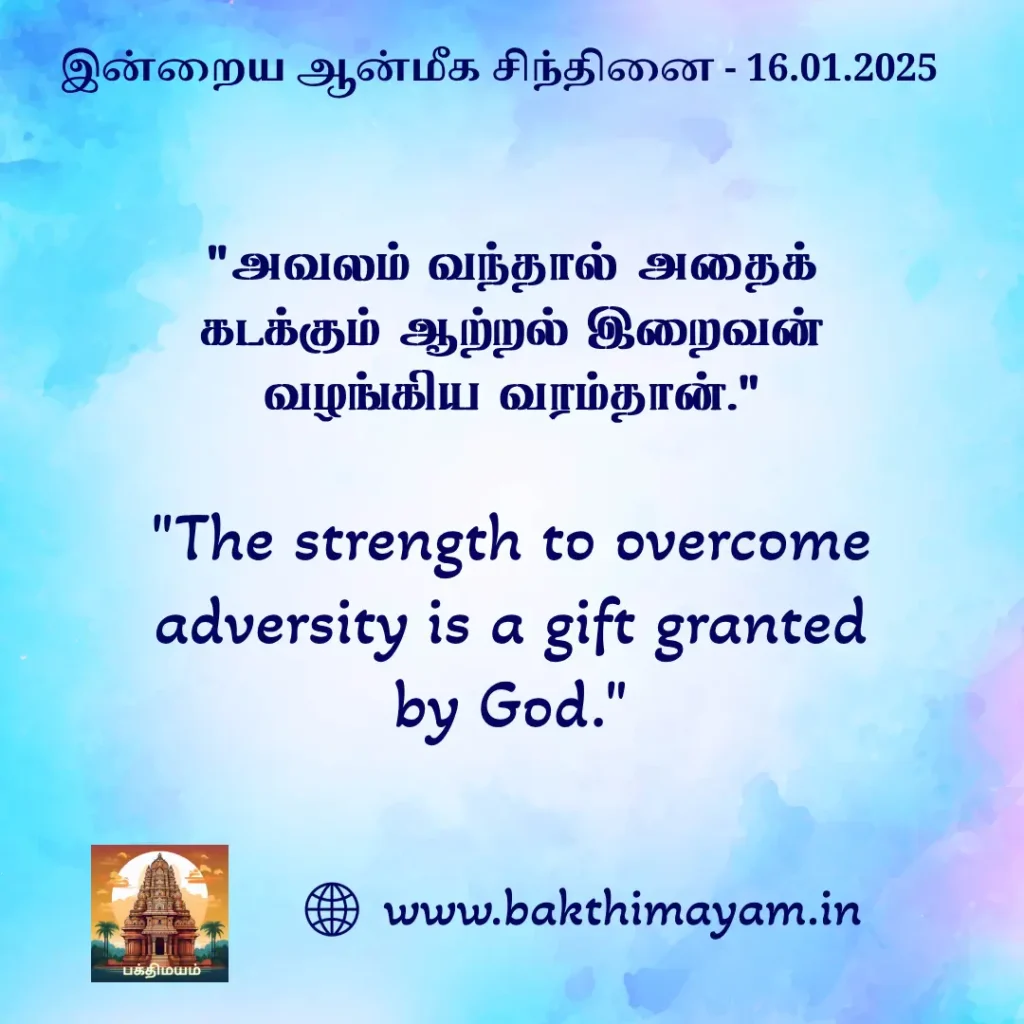 இன்றைய ஆன்மீக சிந்தினை - 16.01.2025

"அவலம் வந்தால் அதைக் கடக்கும் ஆற்றல் இறைவன் வழங்கிய வரம்தான்."

"The strength to overcome adversity is a gift granted by God."

பக்திமயம்

www.bakthimayam.in